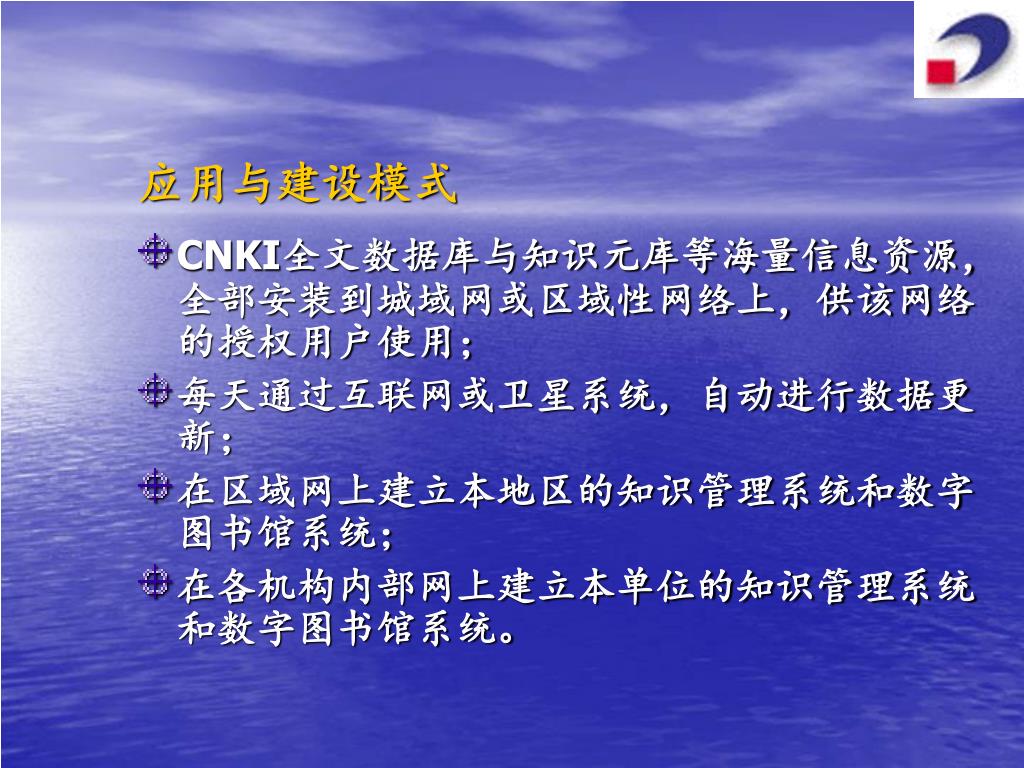 应用与建设模式

CNKI全文数据库与知识元库等海量信息资源，全部安装到城域网或区域性网络上，供该网络的授权用户使用；

每天通过互联网或卫星系统，自动进行数据更新；

在区域网上建立本地区的知识管理系统和数字图书馆系统；

在各机构内部网上建立本单位的知识管理系统和数字图书馆系统。